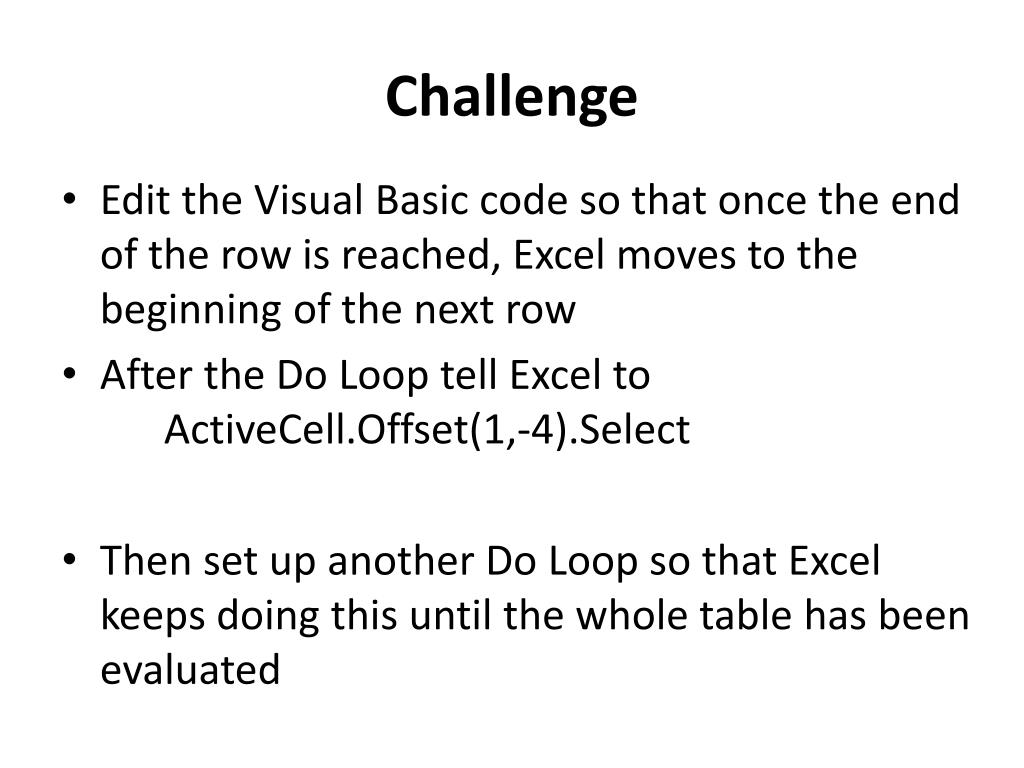 Challenge

• Edit the Visual Basic code so that once the end of the row is reached, Excel moves to the beginning of the next row
• After the Do Loop tell Excel to
ActiveCell.Offset(1,-4).Select

• Then set up another Do Loop so that Excel keeps doing this until the whole table has been evaluated